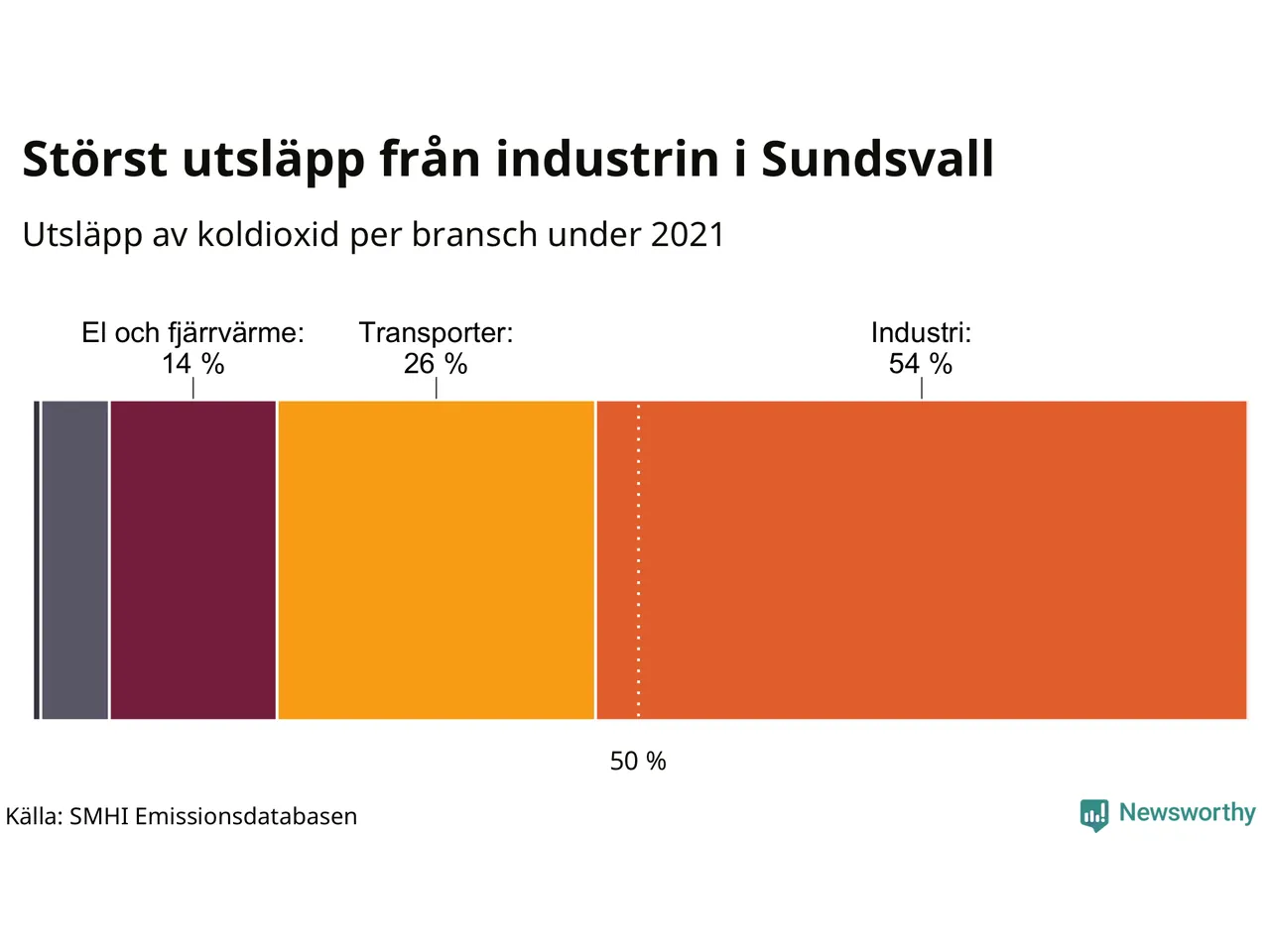 Störst utsläpp från industrin i Sundsvall

Utsläpp av koldioxid per bransch under 2021

El och fjärrvärme:
14 %

Transporter:
26 %

Industri:
54 %

50 %

Källa: SMHI Emissionsdatabasen

Newsworthy